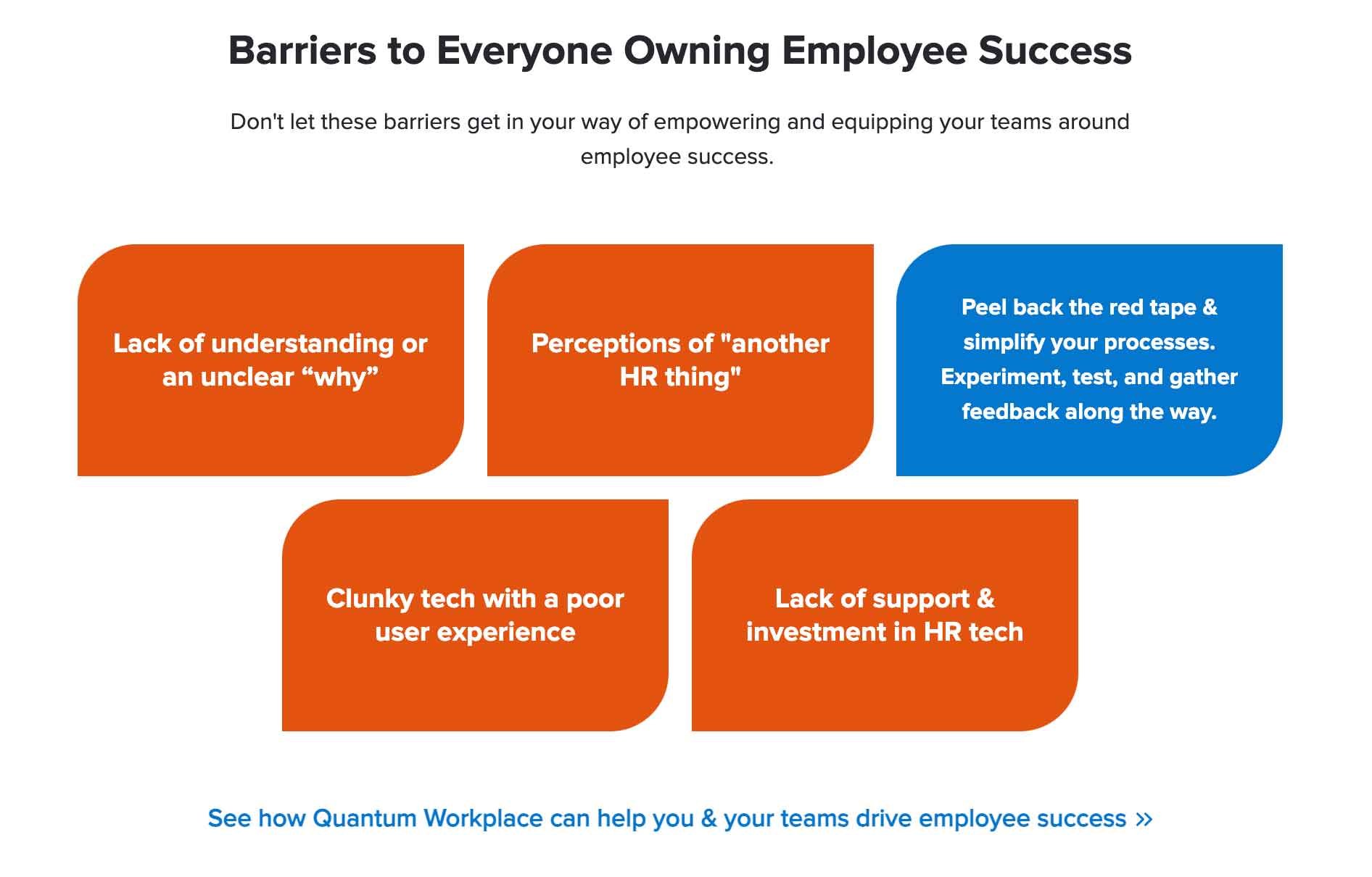 Barriers to Everyone Owning Employee Success

Don't let these barriers get in your way of empowering and equipping your teams around employee success.

Lack of understanding or an unclear “why”

Perceptions of "another HR thing"

Peel back the red tape & simplify your processes. Experiment, test, and gather feedback along the way.

Clunky tech with a poor user experience

Lack of support & investment in HR tech

See how Quantum Workplace can help you & your teams drive employee success »